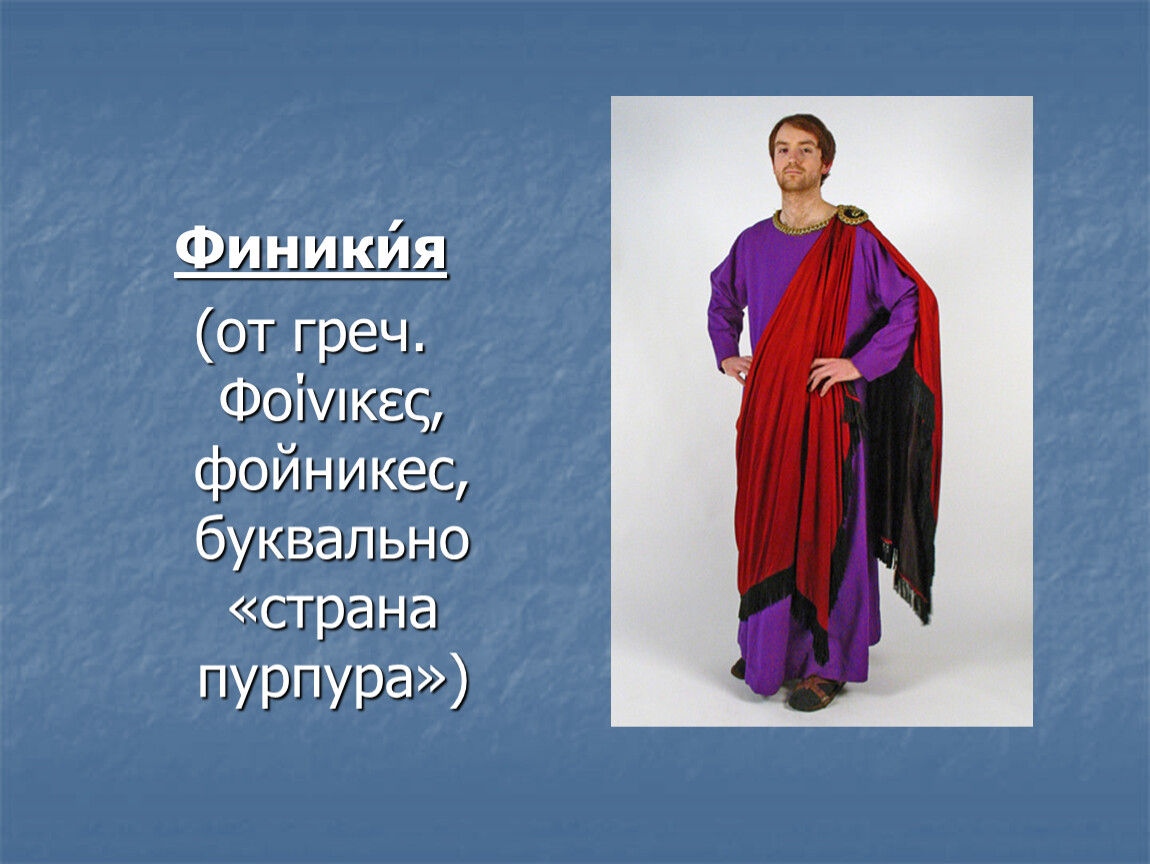 Финики́я

(от греч. Φοίνικες, фойникес, буквально «страна пурпура»)